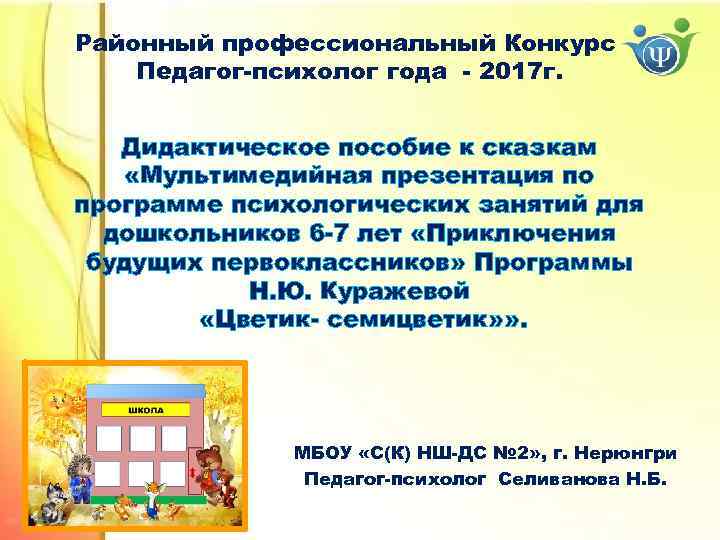 Районный профессиональный Конкурс Педагог-психолог года - 2017г.

Ψ

Дидактическое пособие к сказкам «Мультимедийная презентация по программе психологических занятий для дошкольников 6-7 лет «Приключения будущих первоклассников» Программы Н.Ю. Куражевой «Цветик- семицветик»».

ШКОЛА

МБОУ «С(К) НШ-ДС №2», г. Нерюнгри
Педагог-психолог Селиванова Н.Б.